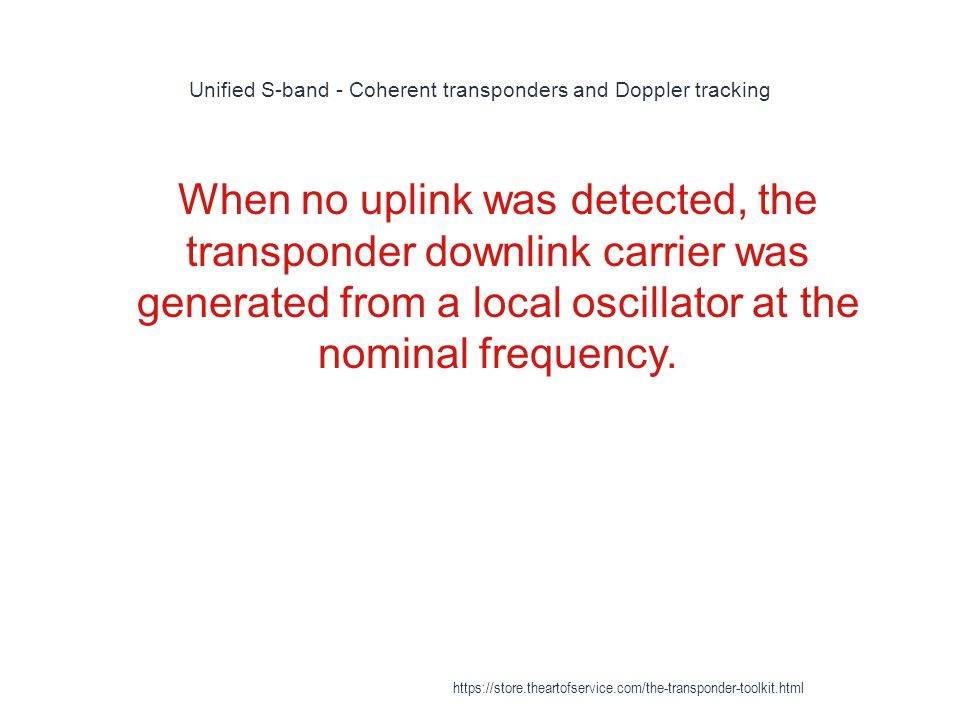 Unified S-band - Coherent transponders and Doppler tracking

When no uplink was detected, the transponder downlink carrier was generated from a local oscillator at the nominal frequency.

https://store.theartofservice.com/the-transponder-toolkit.html